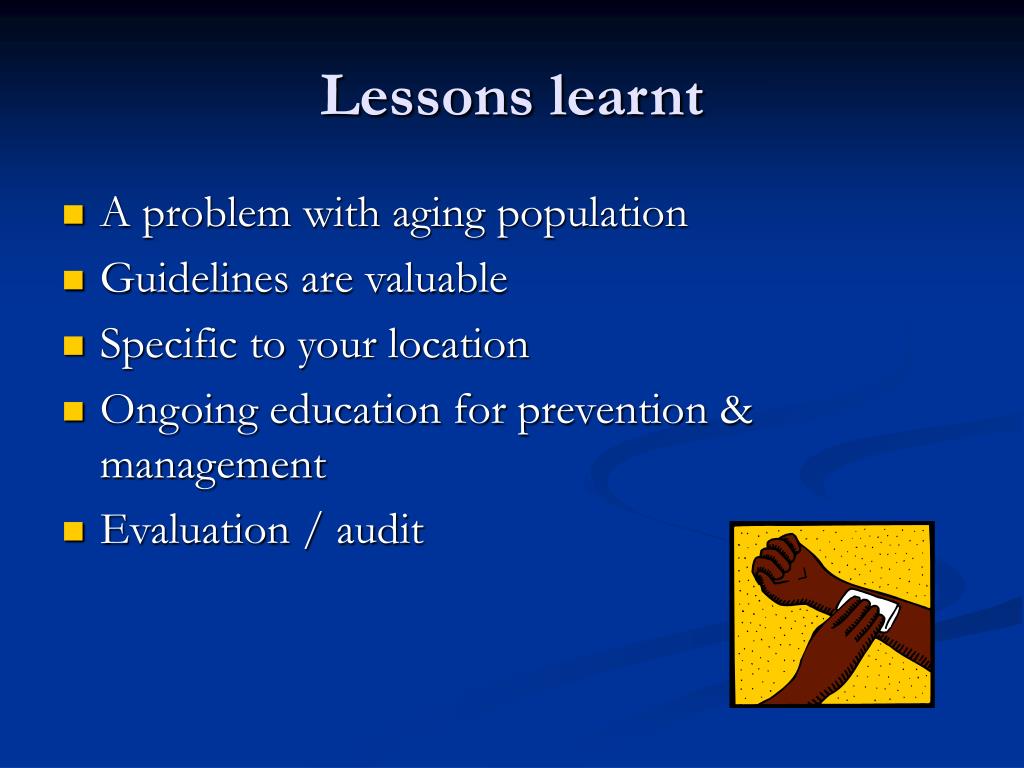 Lessons learnt

- A problem with aging population
- Guidelines are valuable
- Specific to your location
- Ongoing education for prevention & management
- Evaluation / audit